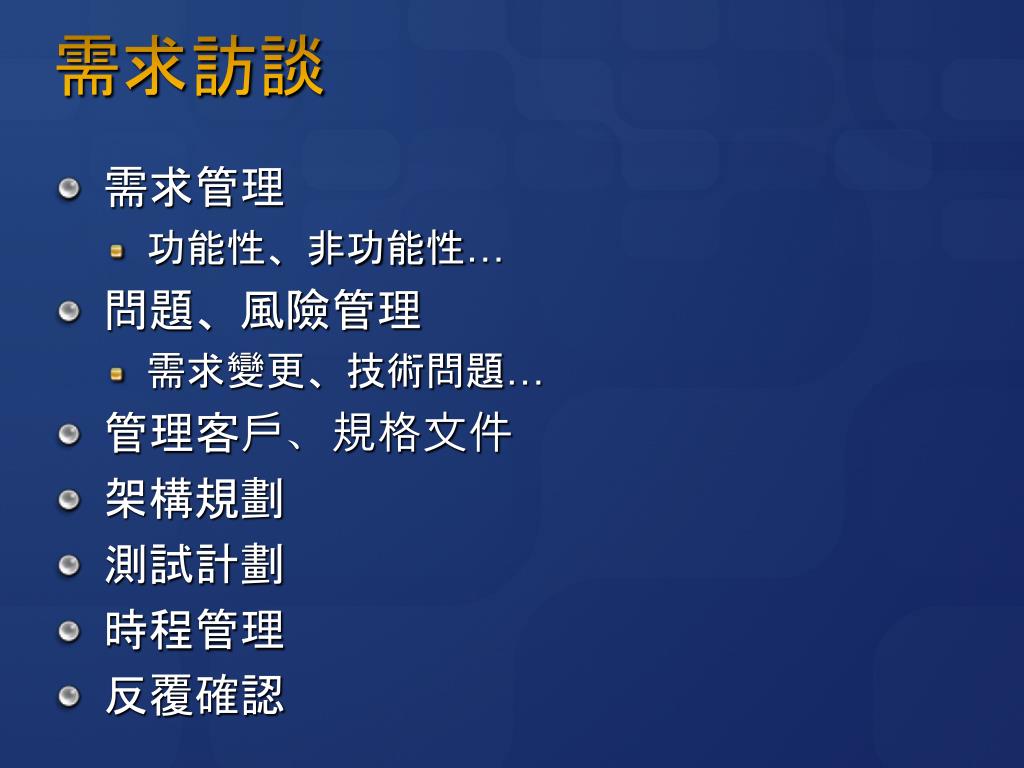 需求訪談

需求管理
功能性、非功能性…
問題、風險管理
需求變更、技術問題…
管理客戶、規格文件
架構規劃
測試計劃
時程管理
反覆確認